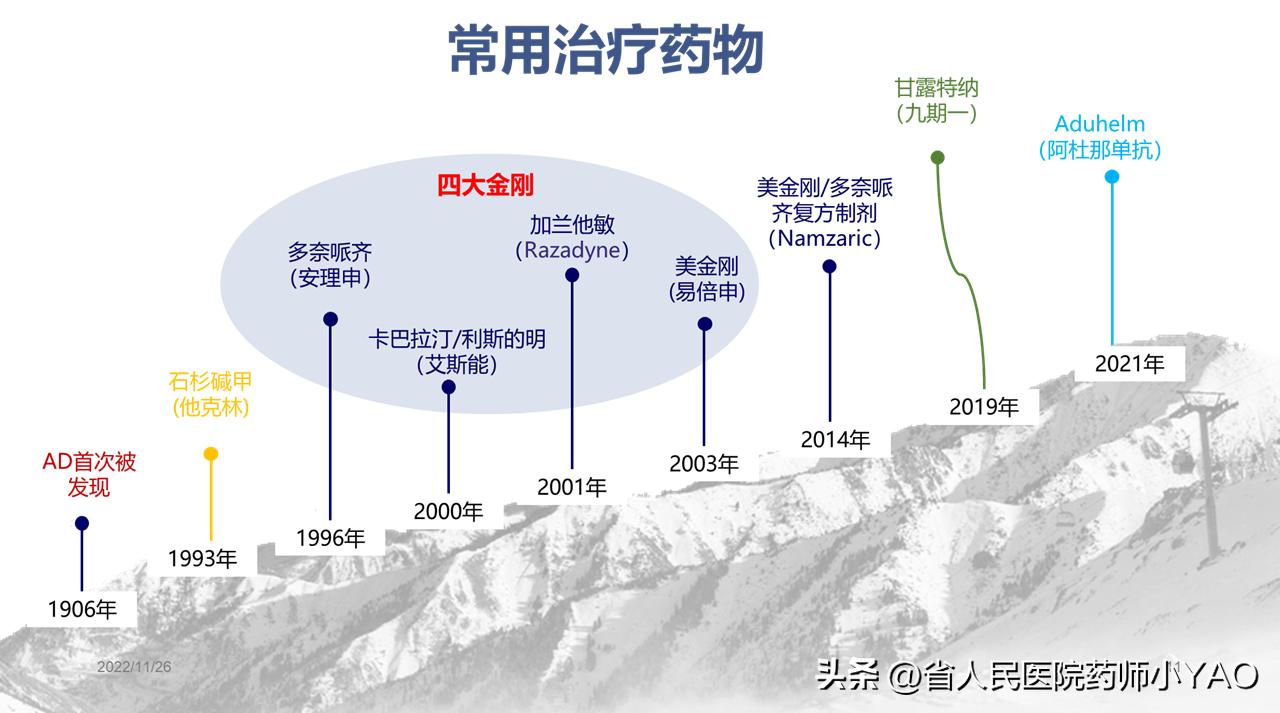 常用治疗药物

四大金刚

AD首次被发现
1906年

石杉碱甲
(他克林)
1993年

多奈哌齐
(安理申)
1996年

卡巴拉汀/利斯的明
(艾斯能)
2000年

加兰他敏
(Razadyne)
2001年

美金刚
(易倍申)
2003年

美金刚/多奈哌齐复方制剂
(Namzaric)
2014年

甘露特纳
(九期一)
2019年

Aduhelm
(阿杜那单抗)
2021年

2022/11/26

头条 @省人民医院药师小YAO